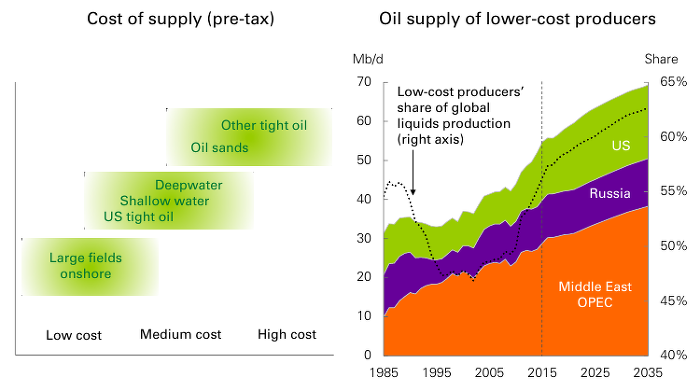 Cost of supply (pre-tax)

Other tight oil
Oil sands
Deepwater
Shallow water
US tight oil
Large fields onshore

Low cost
Medium cost
High cost

Oil supply of lower-cost producers

Mb/d
Share

70
60
50
40
30
20
10
0

65%
60%
55%
50%
45%
40%

Low-cost producers' share of global liquids production (right axis)

US
Russia
Middle East OPEC

1985
1995
2005
2015
2025
2035